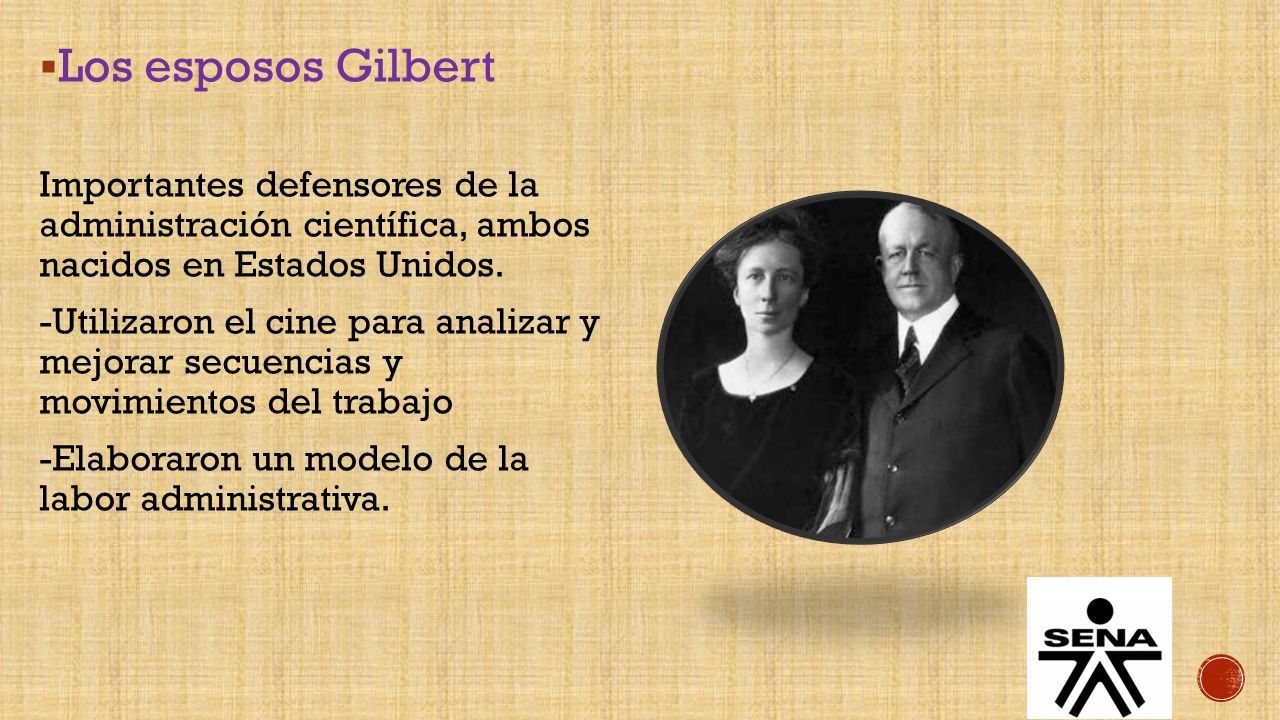 ▪Los esposos Gilbert

Importantes defensores de la administración científica, ambos nacidos en Estados Unidos.

-Utilizaron el cine para analizar y mejorar secuencias y movimientos del trabajo

-Elaboraron un modelo de la labor administrativa.

SENA